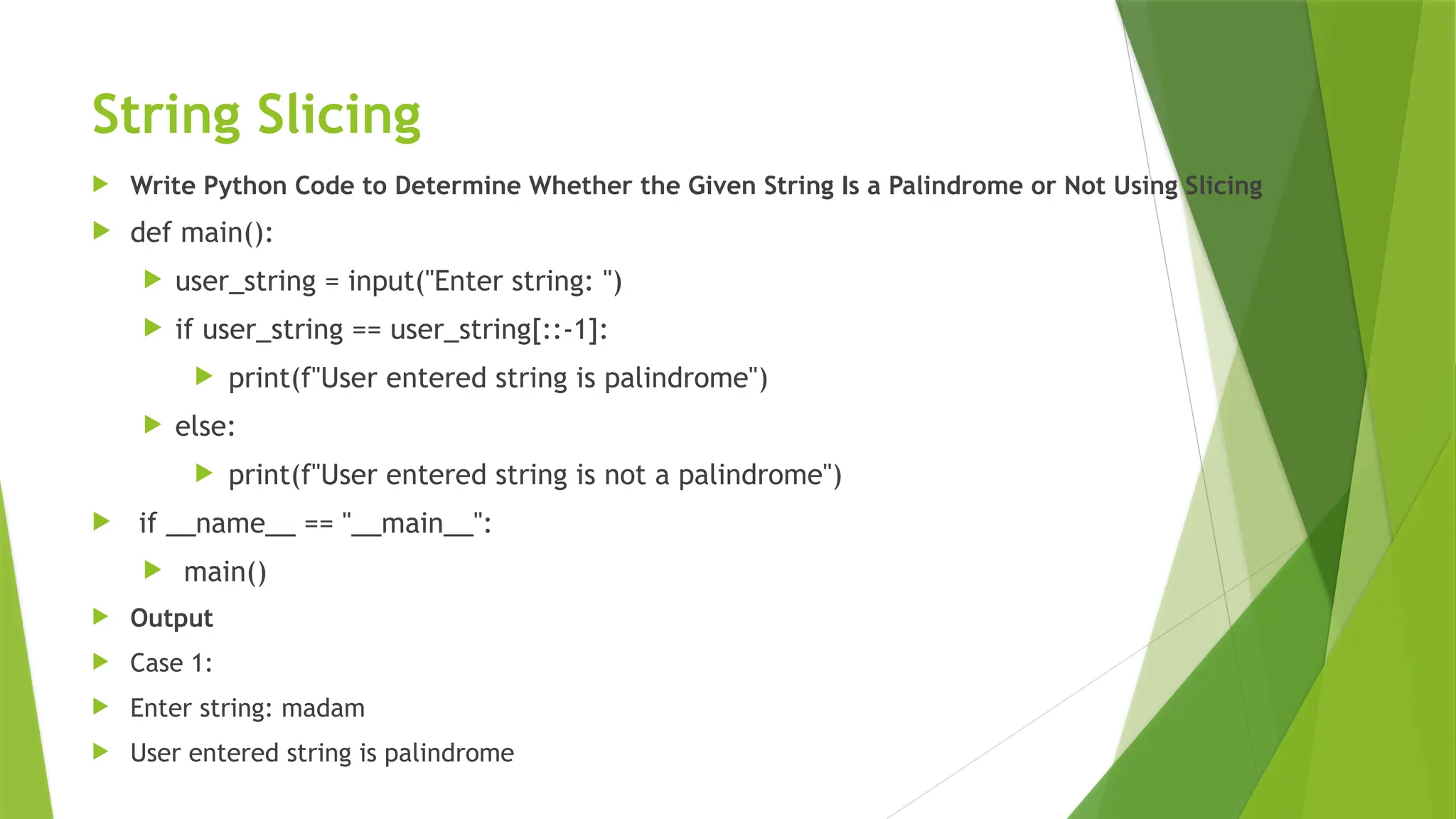 String Slicing

Write Python Code to Determine Whether the Given String Is a Palindrome or Not Using Slicing

def main():

user_string = input("Enter string: ")

if user_string == user_string[::-1]:

print(f"User entered string is palindrome")

else:

print(f"User entered string is not a palindrome")

if __name__ == "__main__":

main()

Output

Case 1:

Enter string: madam

User entered string is palindrome